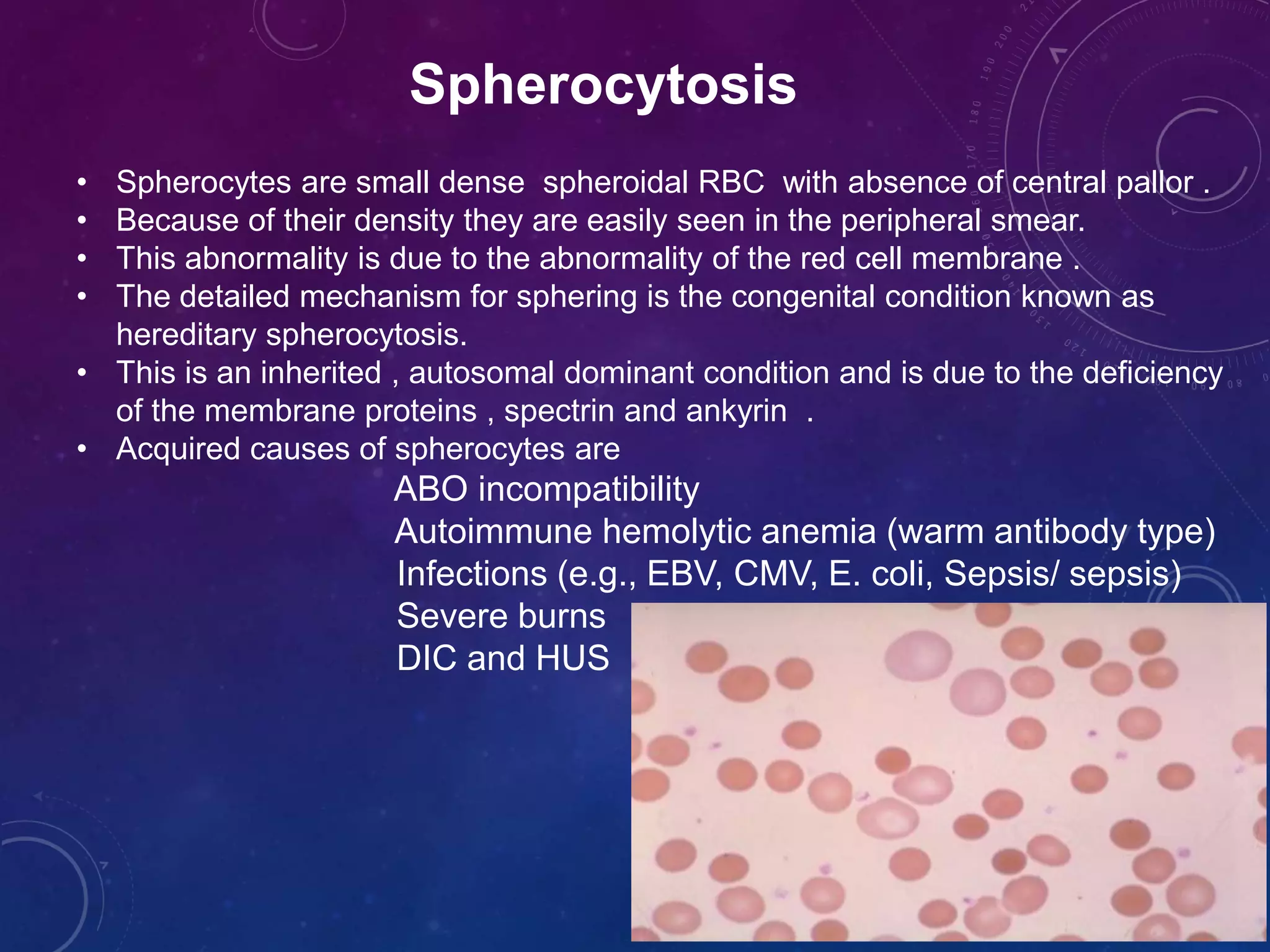 Spherocytosis

• Spherocytes are small dense spheroidal RBC with absence of central pallor .
• Because of their density they are easily seen in the peripheral smear.
• This abnormality is due to the abnormality of the red cell membrane .
• The detailed mechanism for sphering is the congenital condition known as hereditary spherocytosis.
• This is an inherited , autosomal dominant condition and is due to the deficiency of the membrane proteins , spectrin and ankyrin .
• Acquired causes of spherocytes are

ABO incompatibility
Autoimmune hemolytic anemia (warm antibody type)
Infections (e.g., EBV, CMV, E. coli, Sepsis/ sepsis)
Severe burns
DIC and HUS